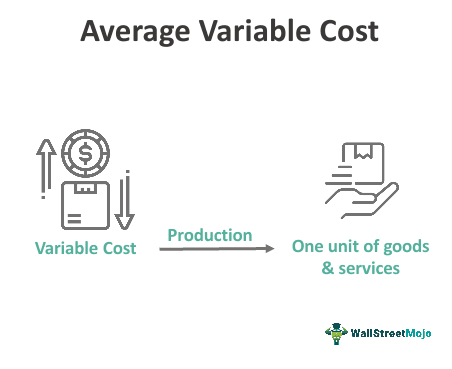 Average Variable Cost

$

Variable Cost

Production

One unit of goods & services

WallStreetMojo